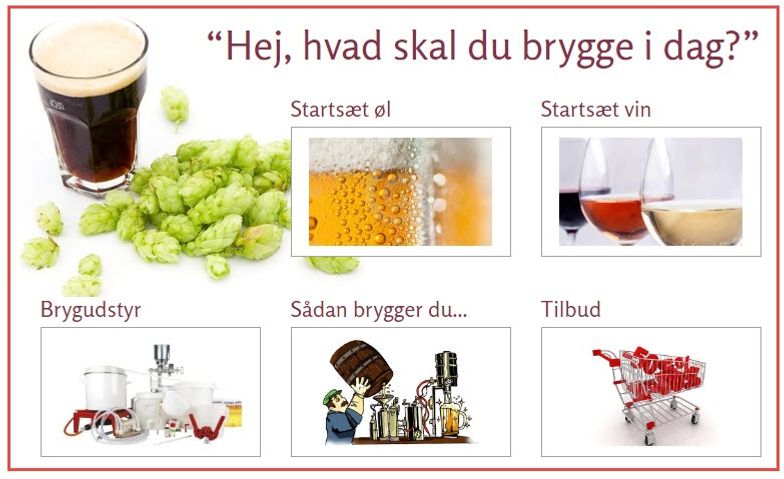 “Hej, hvad skal du brygge i dag?”

Startsæt øl

Startsæt vin

Brygudstyr

Sådan brygger du...

Tilbud